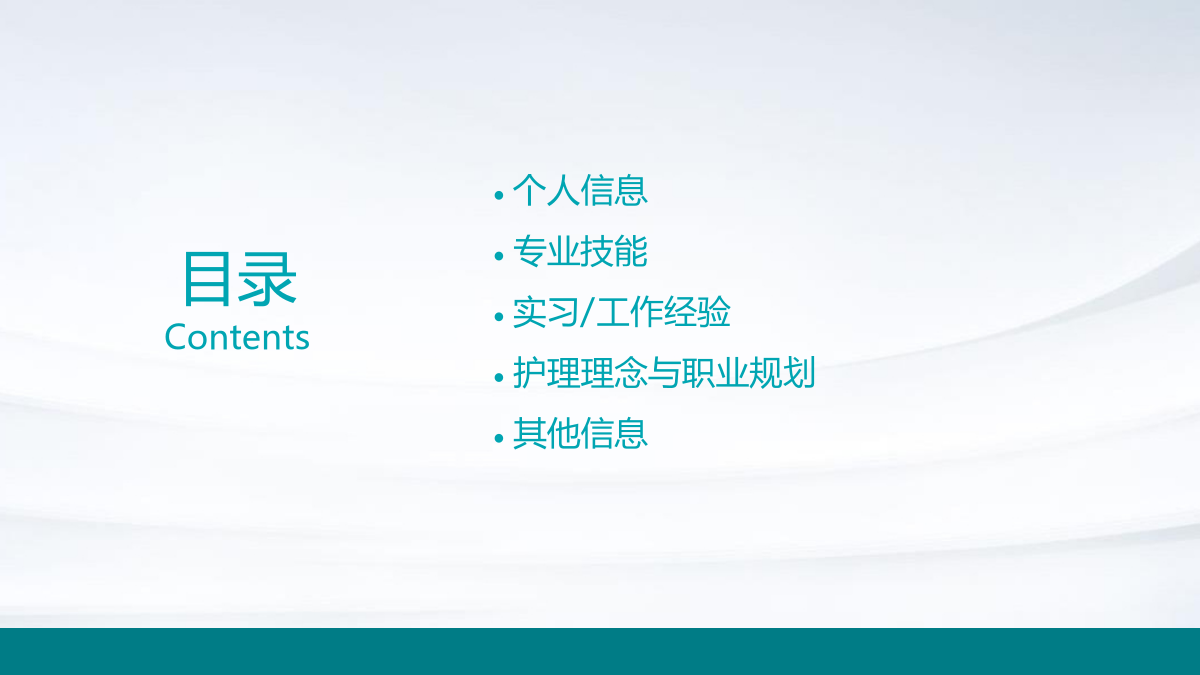 目录
Contents

• 个人信息
• 专业技能
• 实习/工作经验
• 护理理念与职业规划
• 其他信息